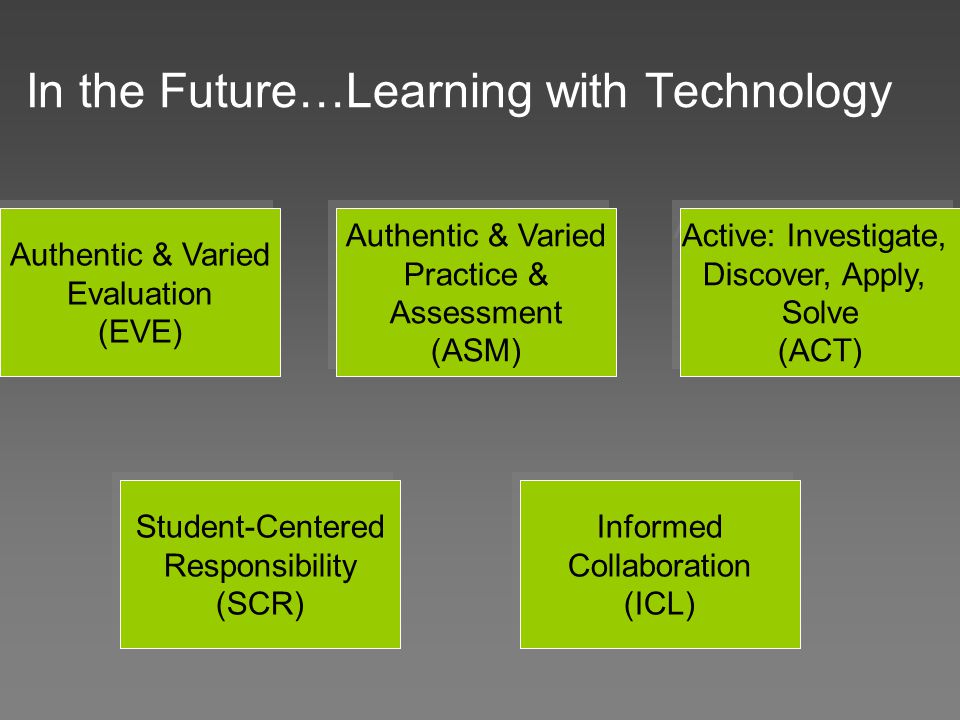 In the Future…Learning with Technology

Authentic & Varied Evaluation (EVE)

Authentic & Varied Practice & Assessment (ASM)

Active: Investigate, Discover, Apply, Solve (ACT)

Student-Centered Responsibility (SCR)

Informed Collaboration (ICL)